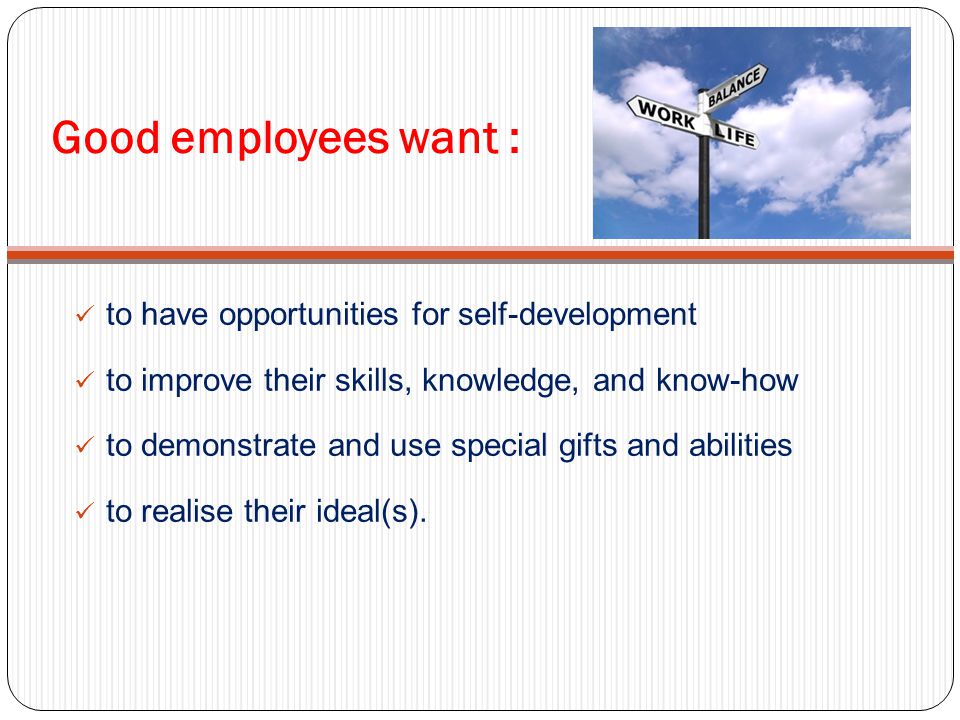 Good employees want :

BALANCE
WORK
LIFE

✓ to have opportunities for self-development

✓ to improve their skills, knowledge, and know-how

✓ to demonstrate and use special gifts and abilities

✓ to realise their ideal(s).